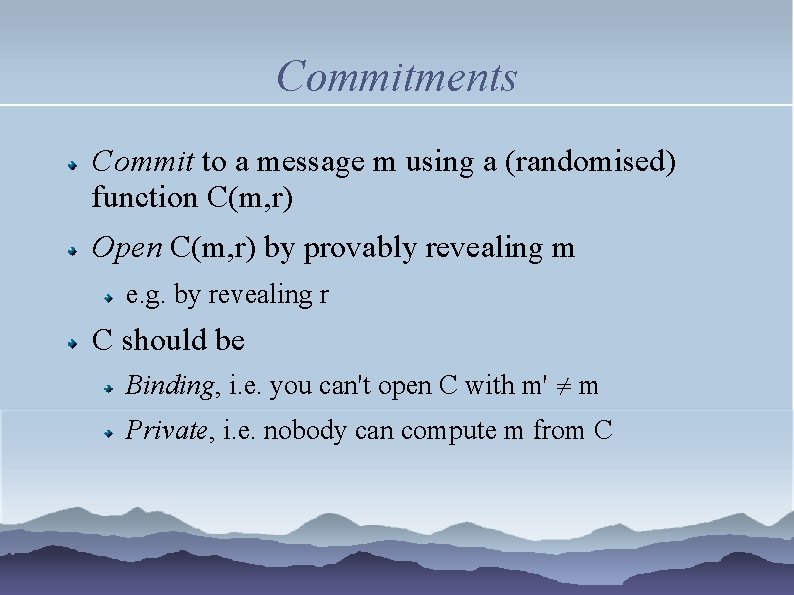 Commitments

Commit to a message m using a (randomised) function C(m,r)

Open C(m,r) by provably revealing m

e.g. by revealing r

C should be

Binding, i.e. you can't open C with m' $\neq$ m

Private, i.e. nobody can compute m from C